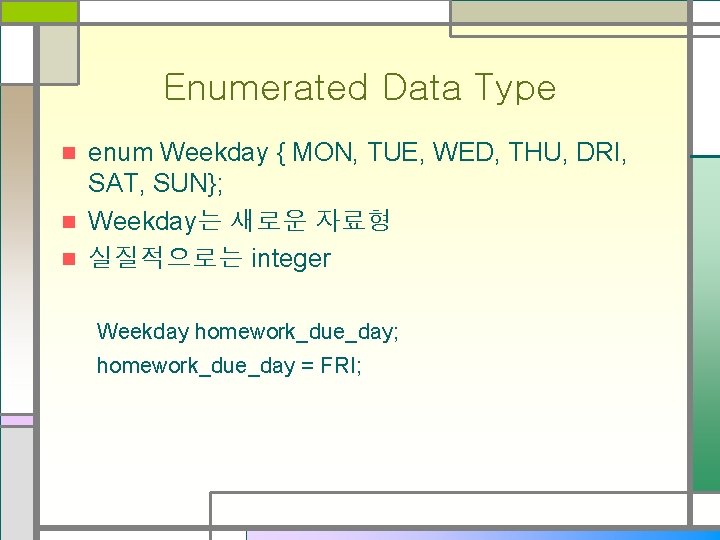 Enumerated Data Type

enum Weekday { MON, TUE, WED, THU, DRI, SAT, SUN};

Weekday는 새로운 자료형

실질적으로는 integer

Weekday homework_due_day;

homework_due_day = FRI;